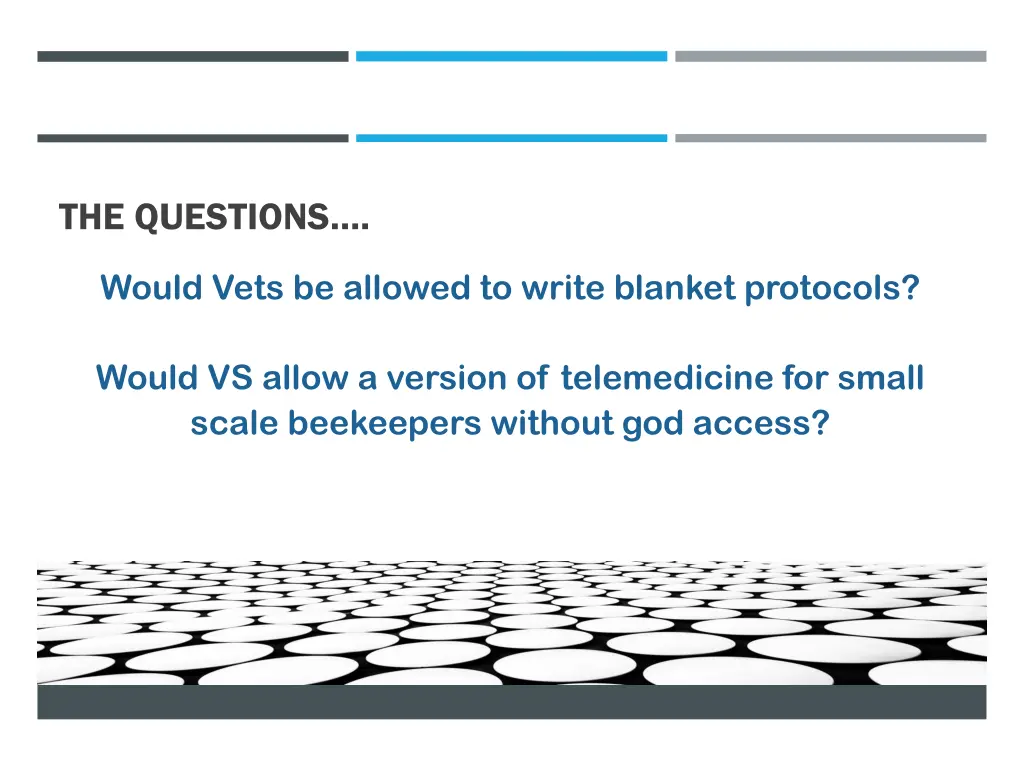 THE QUESTIONS….

Would Vets be allowed to write blanket protocols?

Would VS allow a version of telemedicine for small scale beekeepers without god access?